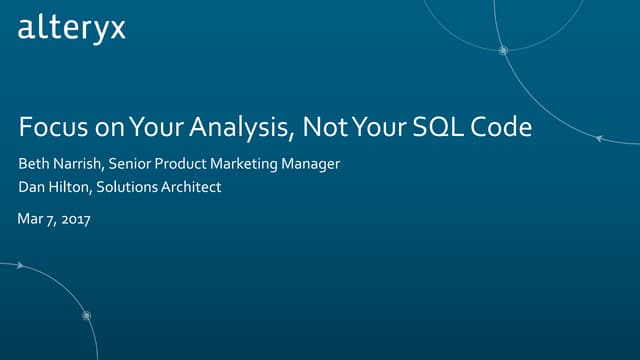 alteryx

Focus on Your Analysis, Not Your SQL Code

Beth Narrish, Senior Product Marketing Manager

Dan Hilton, Solutions Architect

Mar 7, 2017